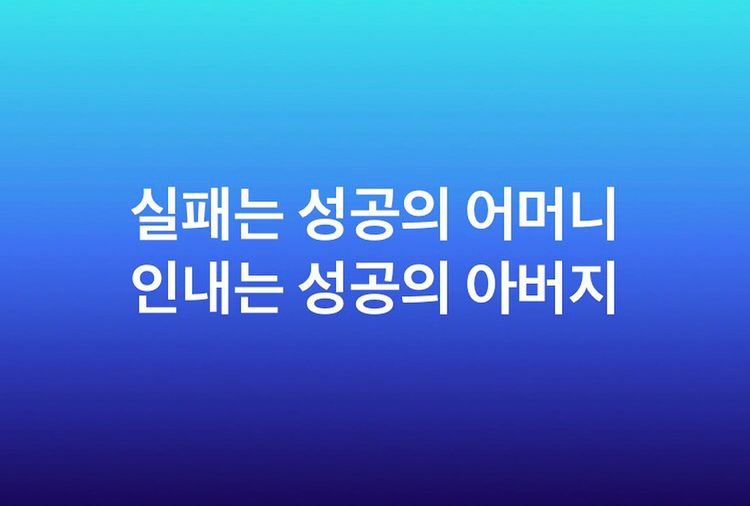 실패는 성공의 어머니
인내는 성공의 아버지